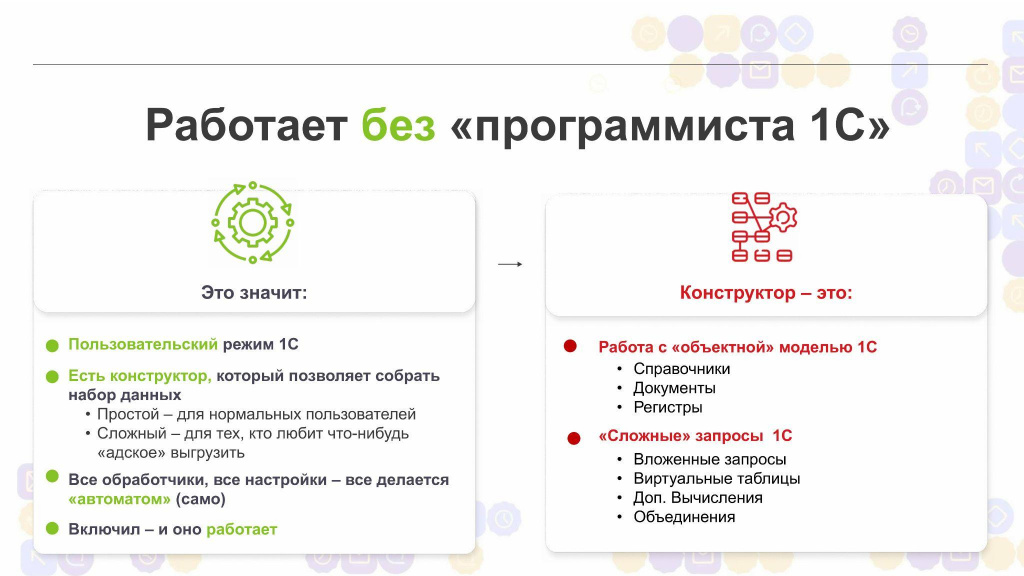 Работает без «программиста 1С»

Это значит:

Пользовательский режим 1С

Есть конструктор, который позволяет собрать набор данных
• Простой – для нормальных пользователей
• Сложный – для тех, кто любит что-нибудь «адское» выгрузить

Все обработчики, все настройки – все делается «автоматом» (само)

Включил – и оно работает

Конструктор – это:

Работа с «объектной» моделью 1С
• Справочники
• Документы
• Регистры

«Сложные» запросы 1С
• Вложенные запросы
• Виртуальные таблицы
• Доп. Вычисления
• Объединения